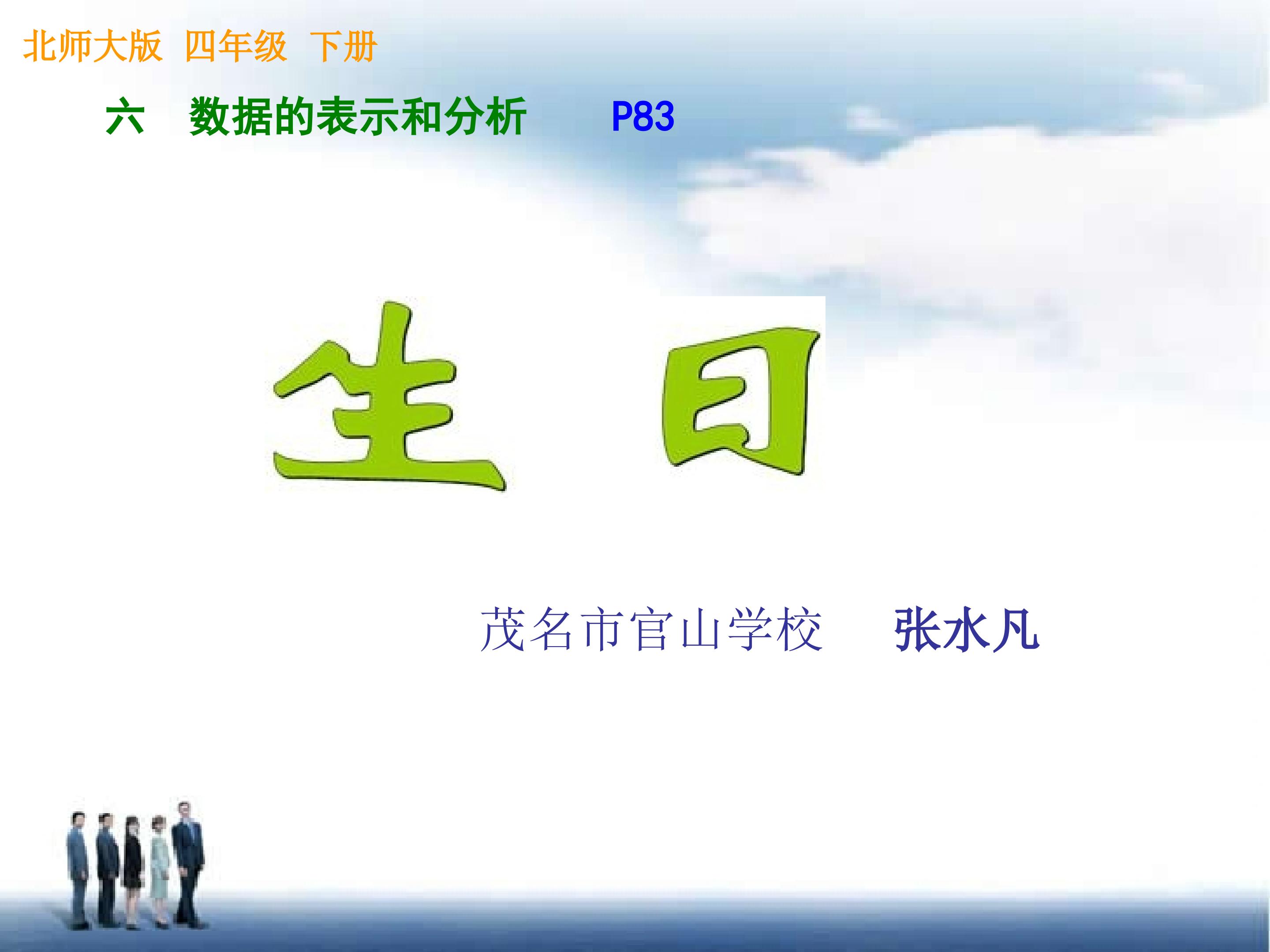 北师大版 四年级 下册

六 数据的表示和分析 P83

生 日

茂名市官山学校 张水凡